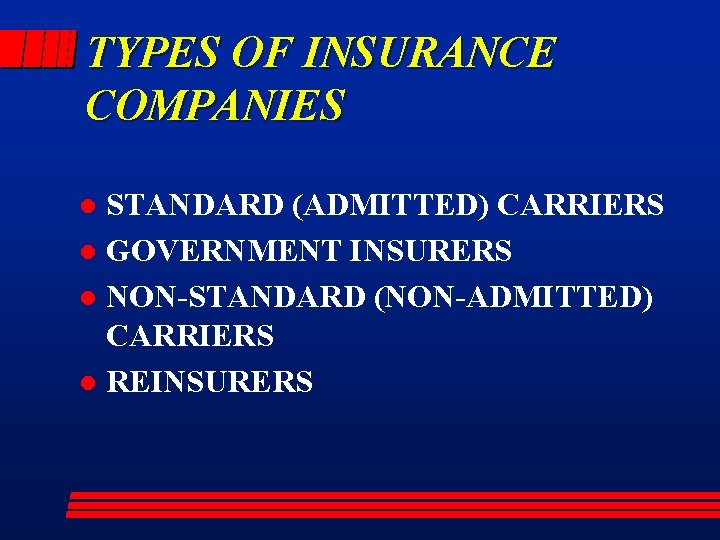 TYPES OF INSURANCE COMPANIES

- STANDARD (ADMITTED) CARRIERS
- GOVERNMENT INSURERS
- NON-STANDARD (NON-ADMITTED) CARRIERS
- REINSURERS